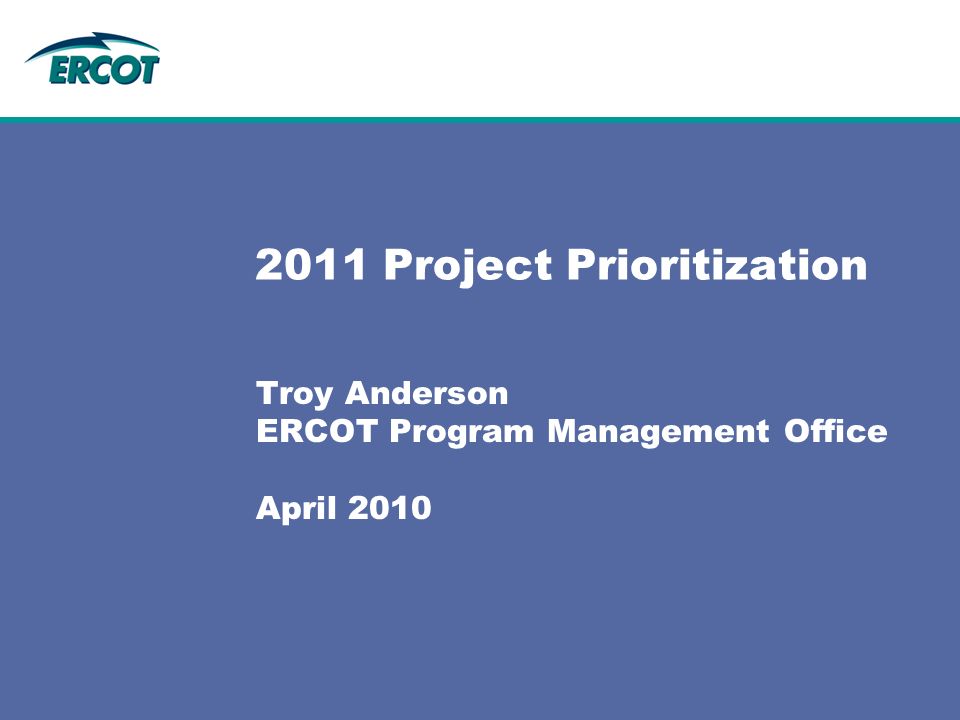 ERCOT

2011 Project Prioritization

Troy Anderson
ERCOT Program Management Office

April 2010